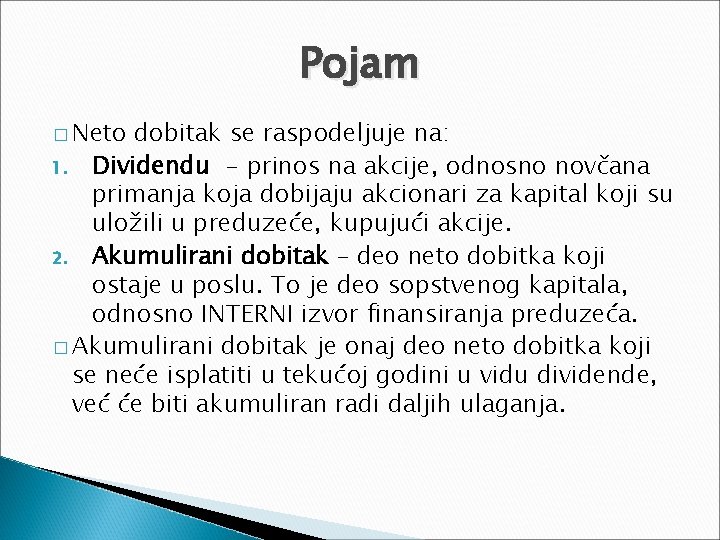 Pojam

□ Neto dobitak se raspodeljuje na:

1. Dividendu – prinos na akcije, odnosno novčana primanja koja dobijaju akcionari za kapital koji su uložili u preduzeće, kupujući akcije.

2. Akumulirani dobitak – deo neto dobitka koji ostaje u poslu. To je deo sopstvenog kapitala, odnosno INTERNI izvor finansiranja preduzeća.

□ Akumulirani dobitak je onaj deo neto dobitka koji se neće isplatiti u tekućoj godini u vidu dividende, već će biti akumuliran radi daljih ulaganja.